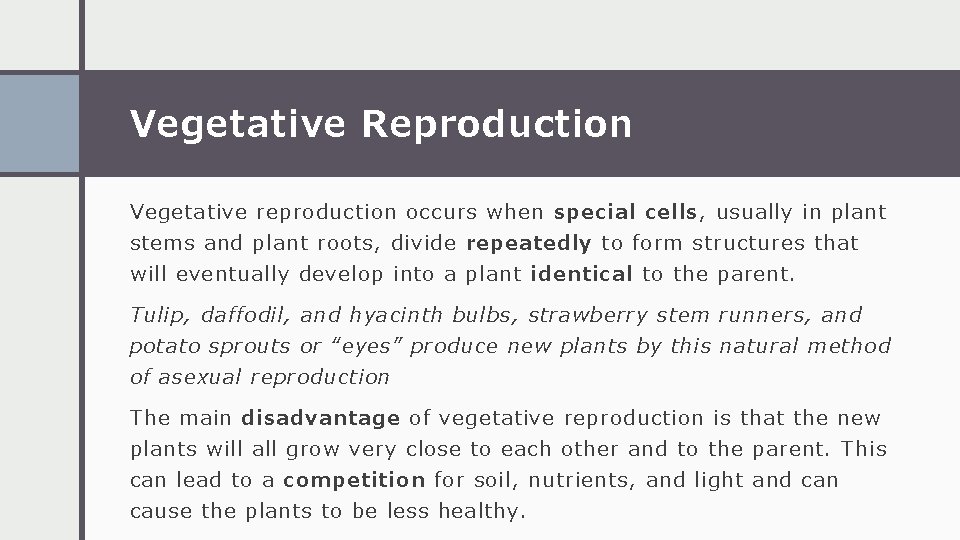 Vegetative Reproduction

Vegetative reproduction occurs when special cells, usually in plant stems and plant roots, divide repeatedly to form structures that will eventually develop into a plant identical to the parent.

Tulip, daffodil, and hyacinth bulbs, strawberry stem runners, and potato sprouts or “eyes” produce new plants by this natural method of asexual reproduction

The main disadvantage of vegetative reproduction is that the new plants will all grow very close to each other and to the parent. This can lead to a competition for soil, nutrients, and light and can cause the plants to be less healthy.